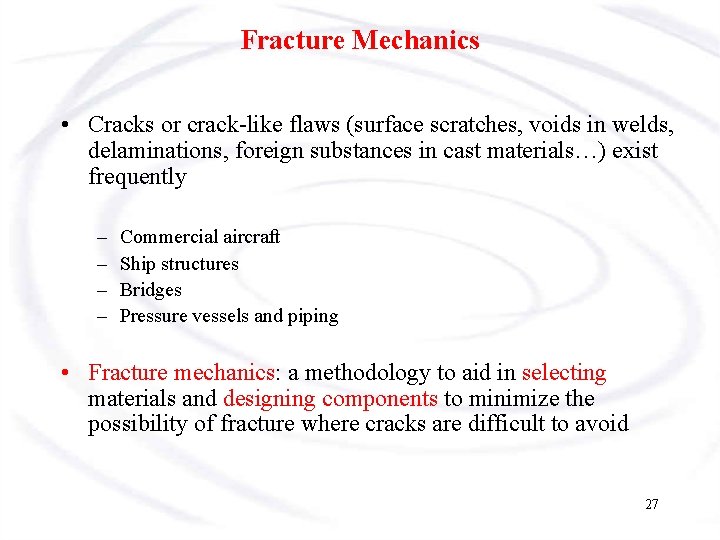 Fracture Mechanics

• Cracks or crack-like flaws (surface scratches, voids in welds, delaminations, foreign substances in cast materials…) exist frequently

– Commercial aircraft
– Ship structures
– Bridges
– Pressure vessels and piping

• Fracture mechanics: a methodology to aid in selecting materials and designing components to minimize the possibility of fracture where cracks are difficult to avoid

27